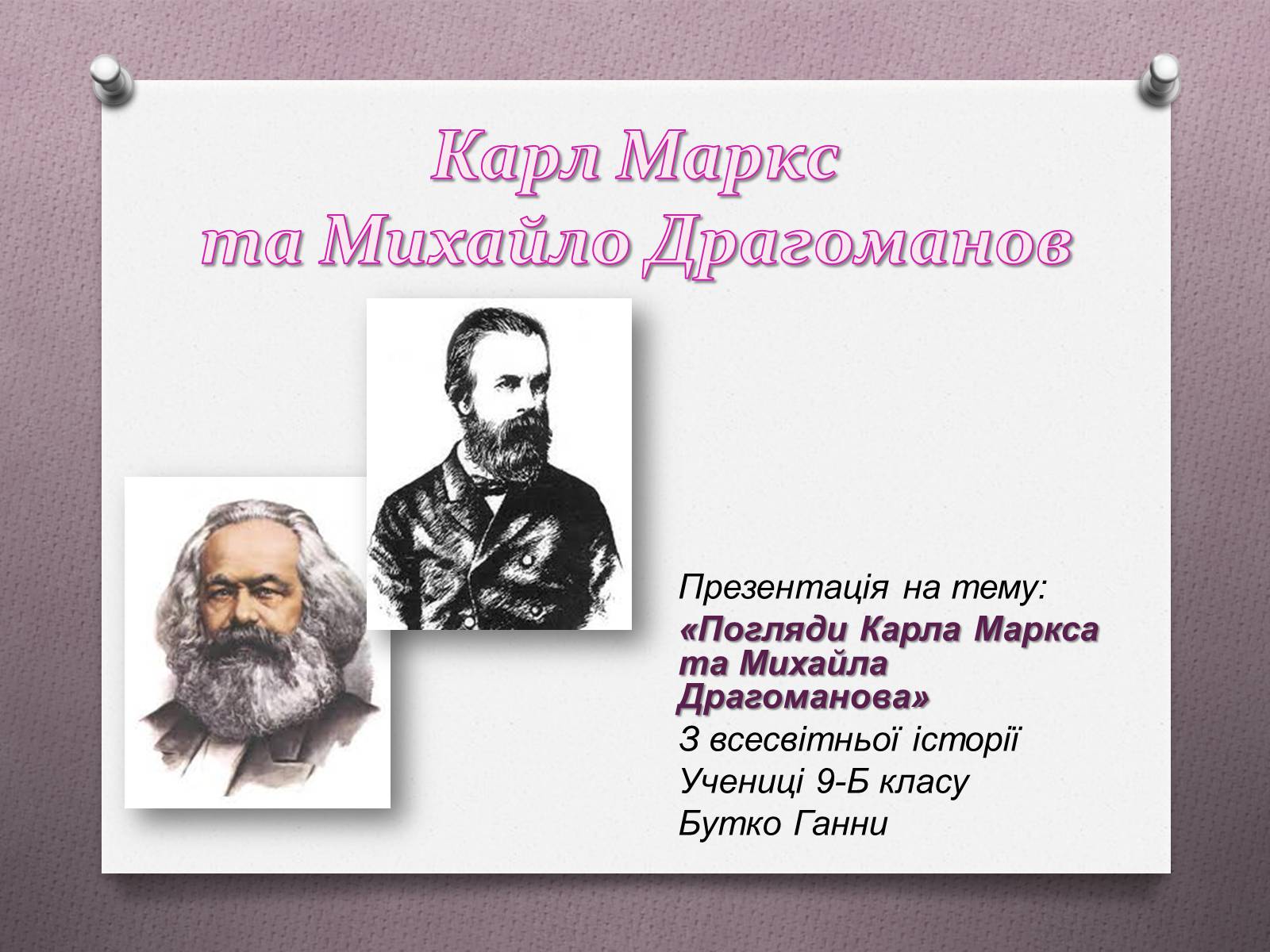 Карл Маркс
та Михайло Драгоманов

Презентація на тему:
«Погляди Карла Маркса та Михайла Драгоманова»
З всесвітньої історії
Учениці 9-Б класу
Бутко Ганни